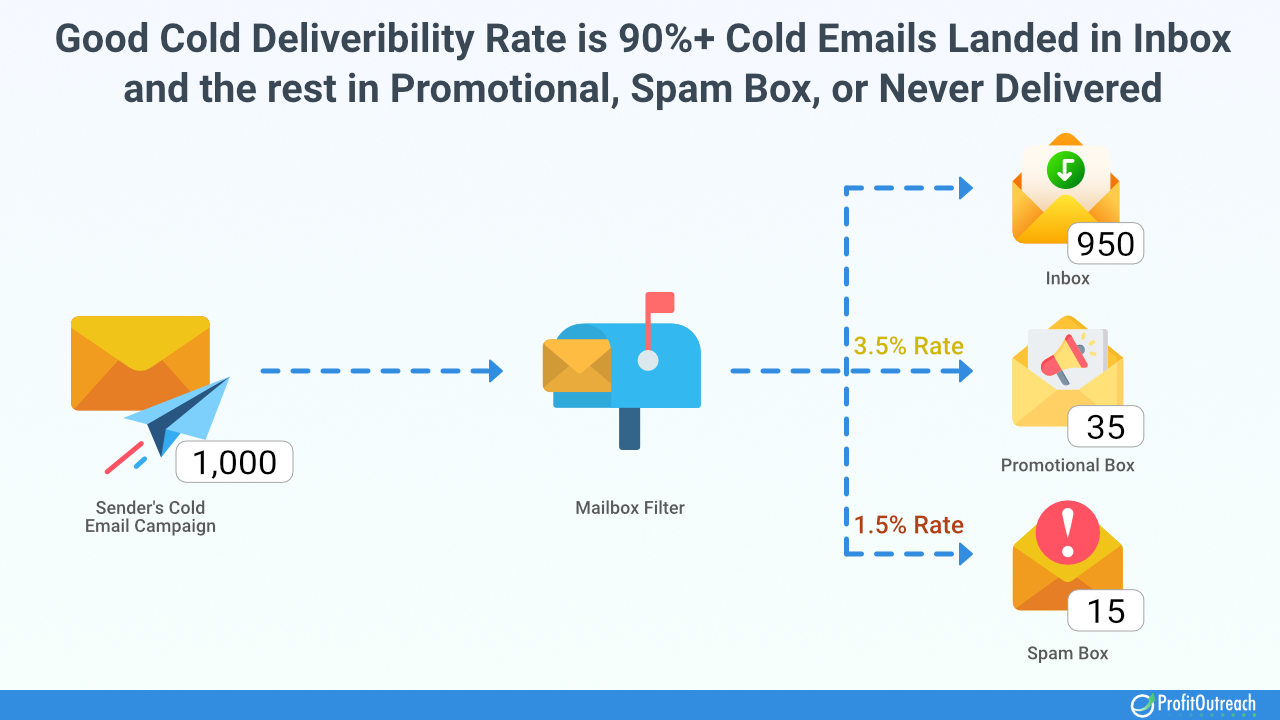 Good Cold Deliveribility Rate is 90%+ Cold Emails Landed in Inbox and the rest in Promotional, Spam Box, or Never Delivered

1,000

Sender's Cold Email Campaign

Mailbox Filter

950

Inbox

3.5% Rate

35

Promotional Box

1.5% Rate

15

Spam Box

ProfitOutreach